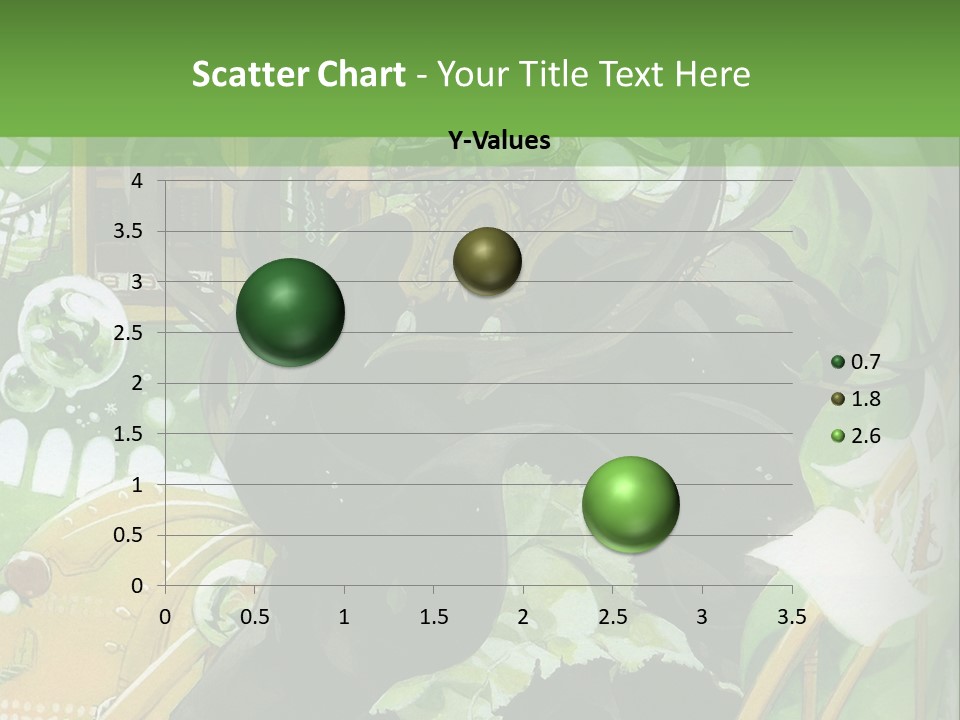 Scatter Chart - Your Title Text Here

Y-Values

4
3.5
3
2.5
2
1.5
1
0.5
0

0 0.5 1 1.5 2 2.5 3 3.5

0.7
1.8
2.6